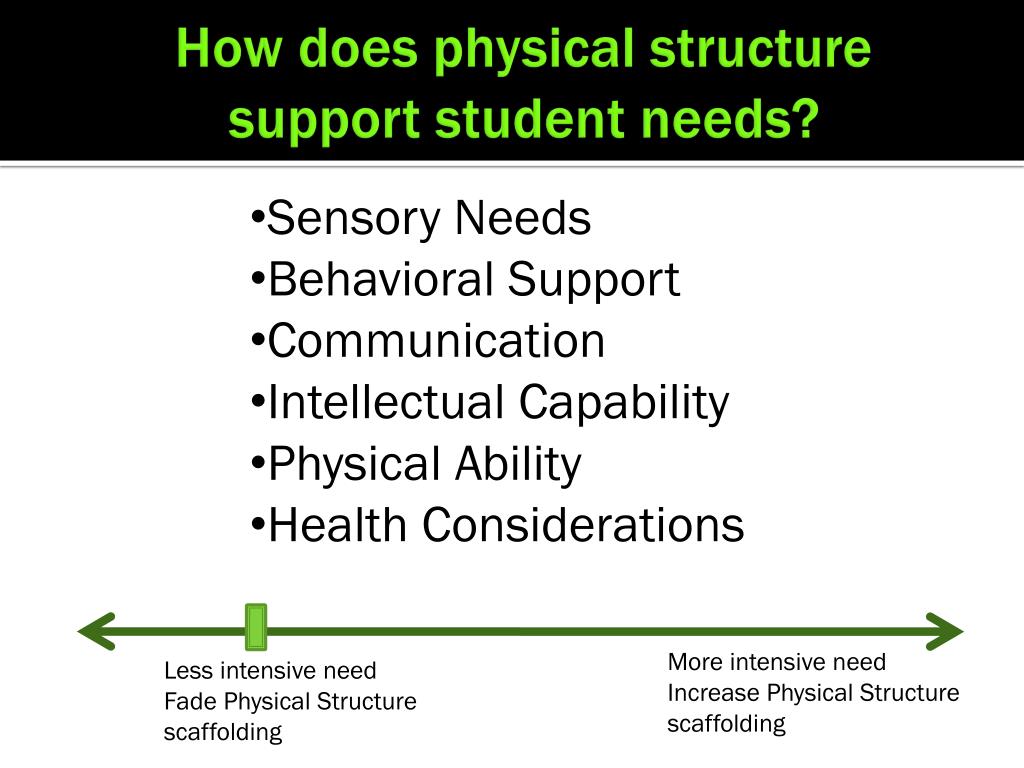 How does physical structure support student needs?

•Sensory Needs
•Behavioral Support
•Communication
•Intellectual Capability
•Physical Ability
•Health Considerations

Less intensive need
Fade Physical Structure scaffolding

More intensive need
Increase Physical Structure scaffolding